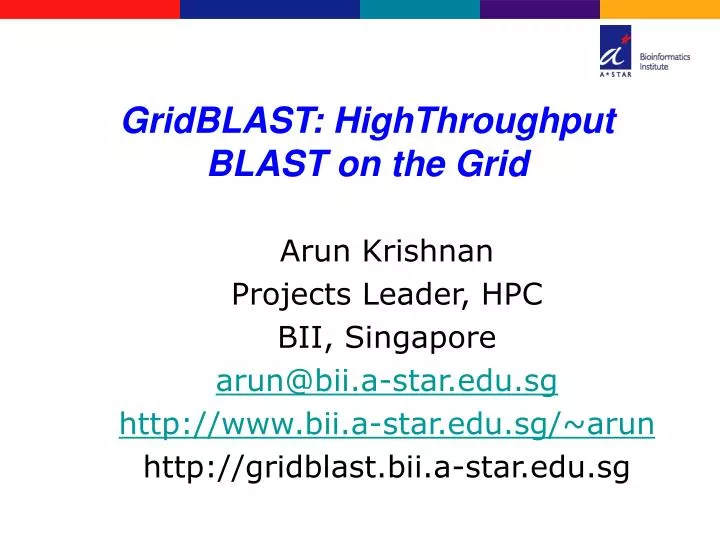 A*STAR Bioinformatics Institute

GridBLAST: HighThroughput BLAST on the Grid

Arun Krishnan
Projects Leader, HPC
BII, Singapore
arun@bii.a-star.edu.sg
http://www.bii.a-star.edu.sg/~arun
http://gridblast.bii.a-star.edu.sg